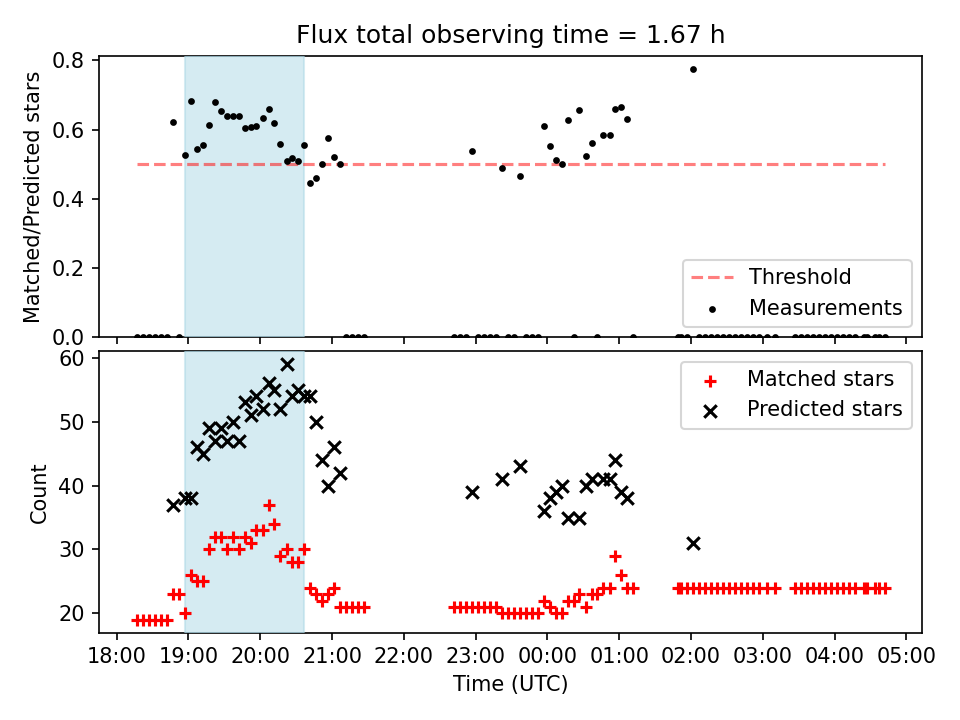 Flux total observing time = 1.67 h

Matched/Predicted stars

0.8
0.6
0.4
0.2
0.0

Threshold
Measurements

Count

60
50
40
30
20

Matched stars
Predicted stars

18:00 19:00 20:00 21:00 22:00 23:00 00:00 01:00 02:00 03:00 04:00 05:00

Time (UTC)